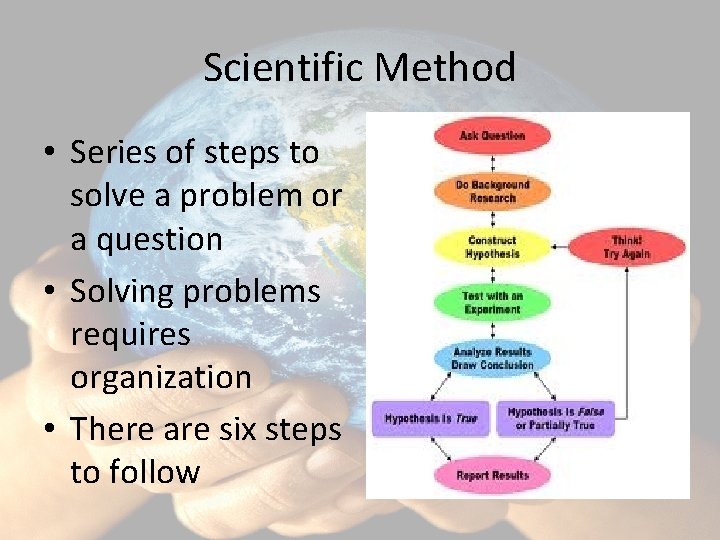 Scientific Method

• Series of steps to solve a problem or a question
• Solving problems requires organization
• There are six steps to follow

Ask Question

Do Background Research

Construct Hypothesis

Think! Try Again

Test with an Experiment

Analyze Results Draw Conclusion

Hypothesis is True

Hypothesis is False or Partially True

Report Results